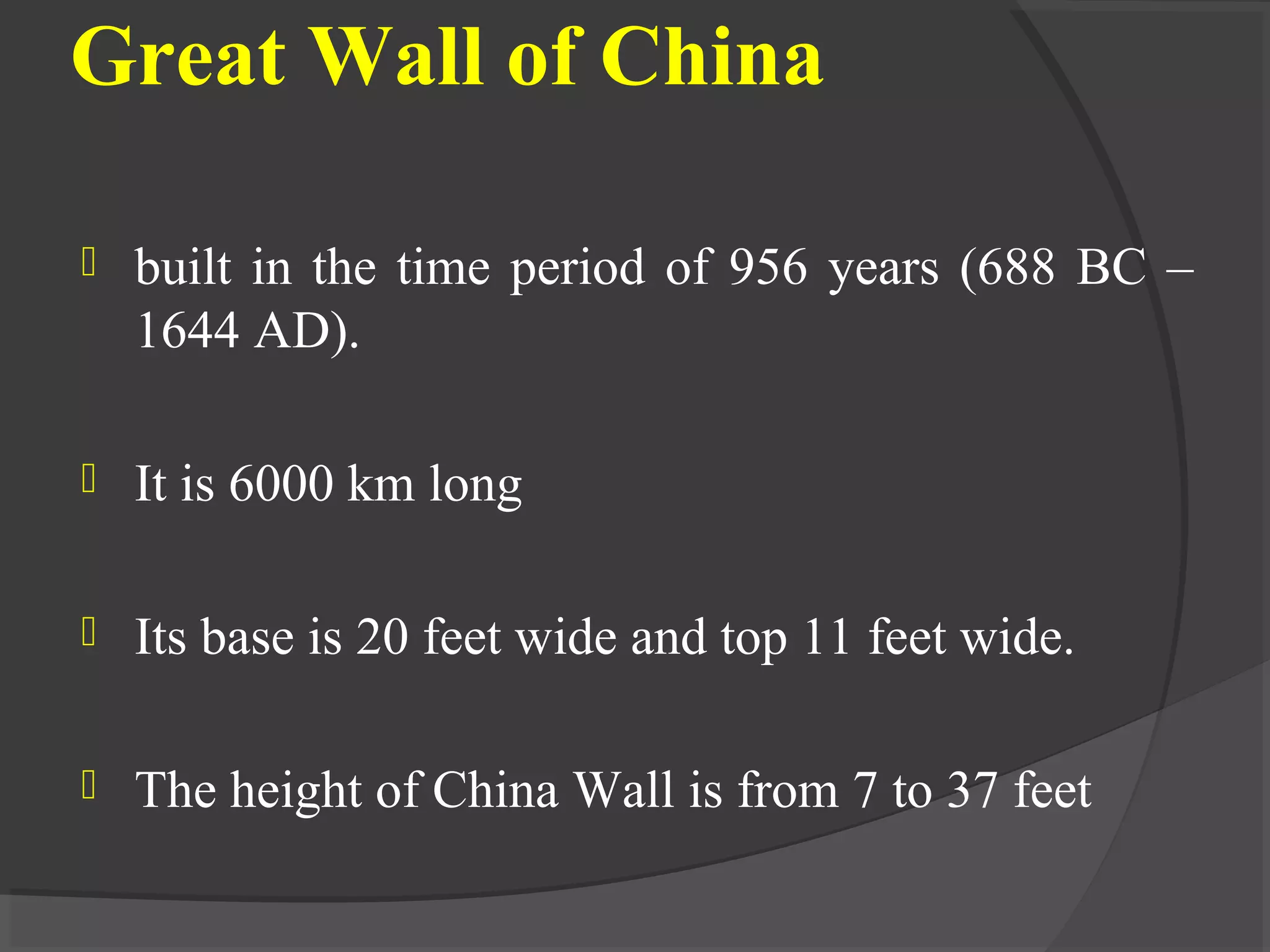 Great Wall of China

built in the time period of 956 years (688 BC – 1644 AD).

It is 6000 km long

Its base is 20 feet wide and top 11 feet wide.

The height of China Wall is from 7 to 37 feet